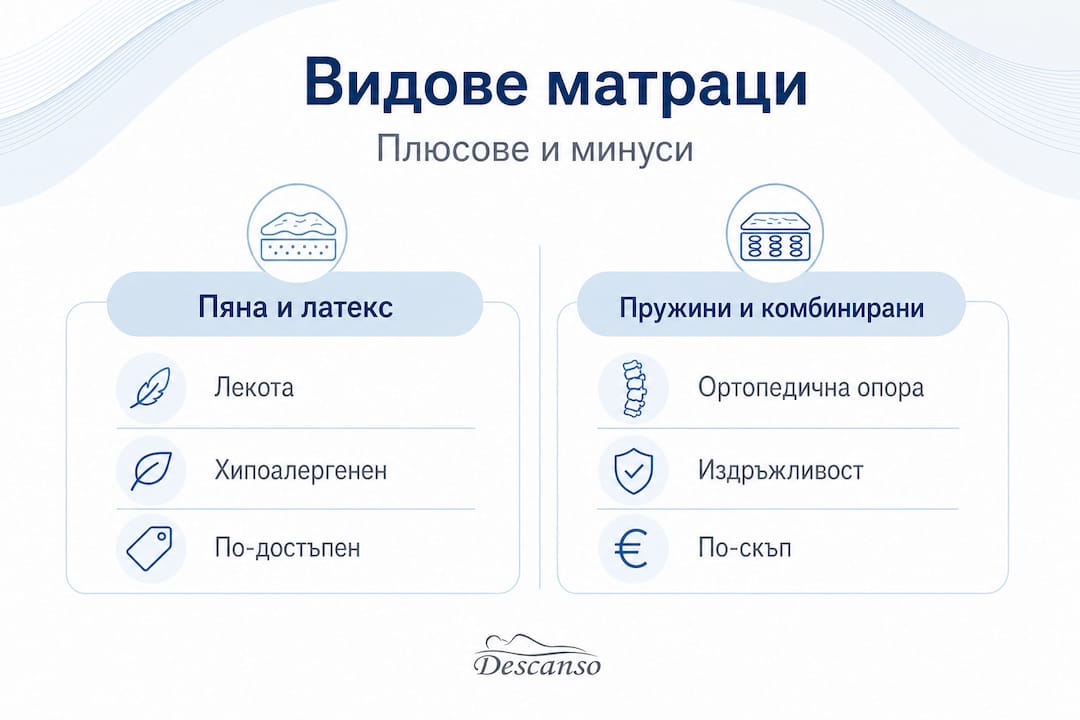 Видове матраци

Плюсове и минуси

Пяна и латекс

Лекота

Хипоалергенен

По-достъпен

Пружини и комбинирани

Ортопедична опора

Издръжливост

По-скъп

Descanso